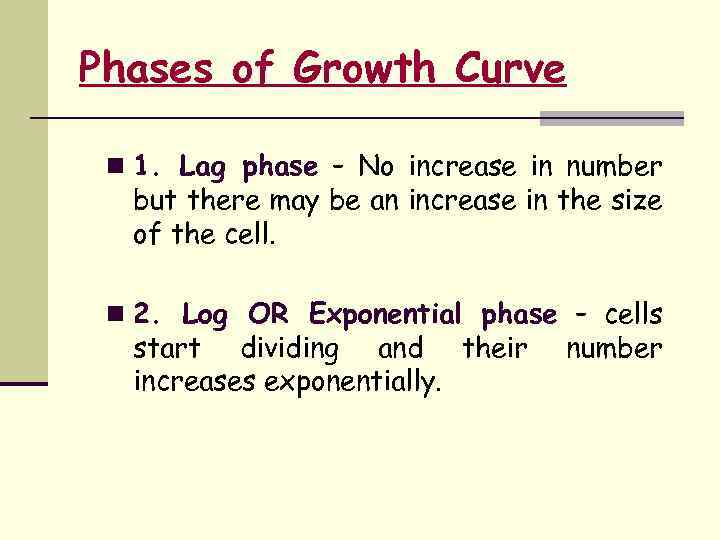 Phases of Growth Curve

1. Lag phase - No increase in number but there may be an increase in the size of the cell.

2. Log OR Exponential phase - cells start dividing and their number increases exponentially.